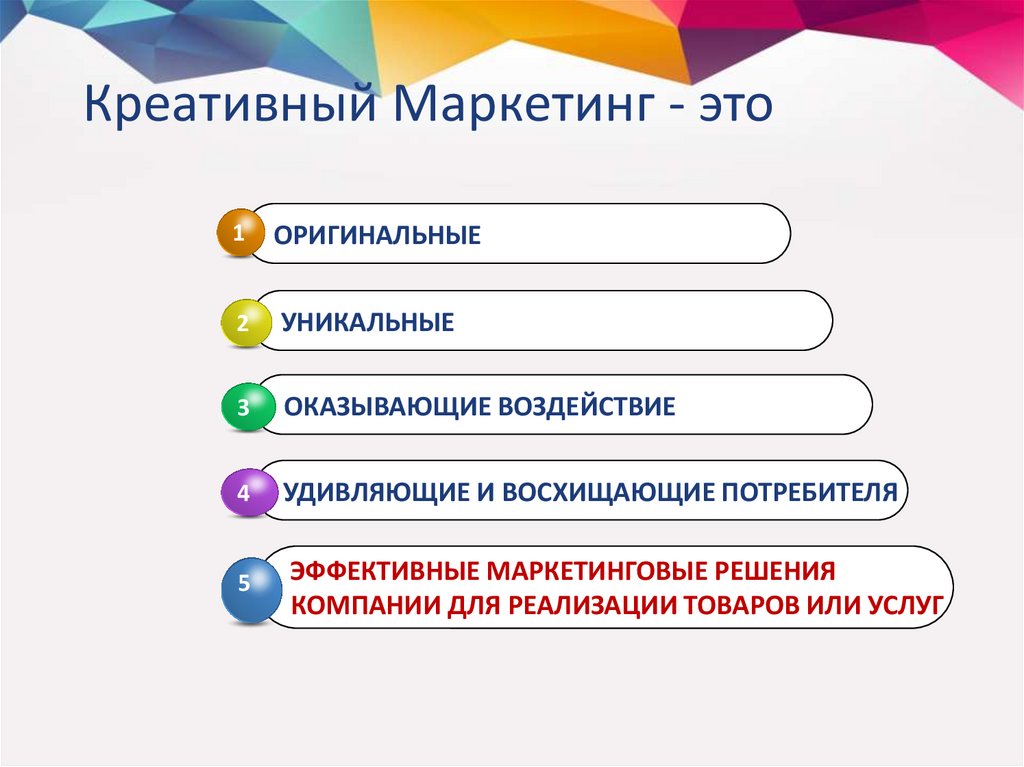 Креативный Маркетинг - это

1 ОРИГИНАЛЬНЫЕ

2 УНИКАЛЬНЫЕ

3 ОКАЗЫВАЮЩИЕ ВОЗДЕЙСТВИЕ

4 УДИВЛЯЮЩИЕ И ВОСХИЩАЮЩИЕ ПОТРЕБИТЕЛЯ

5 ЭФФЕКТИВНЫЕ МАРКЕТИНГОВЫЕ РЕШЕНИЯ КОМПАНИИ ДЛЯ РЕАЛИЗАЦИИ ТОВАРОВ ИЛИ УСЛУГ